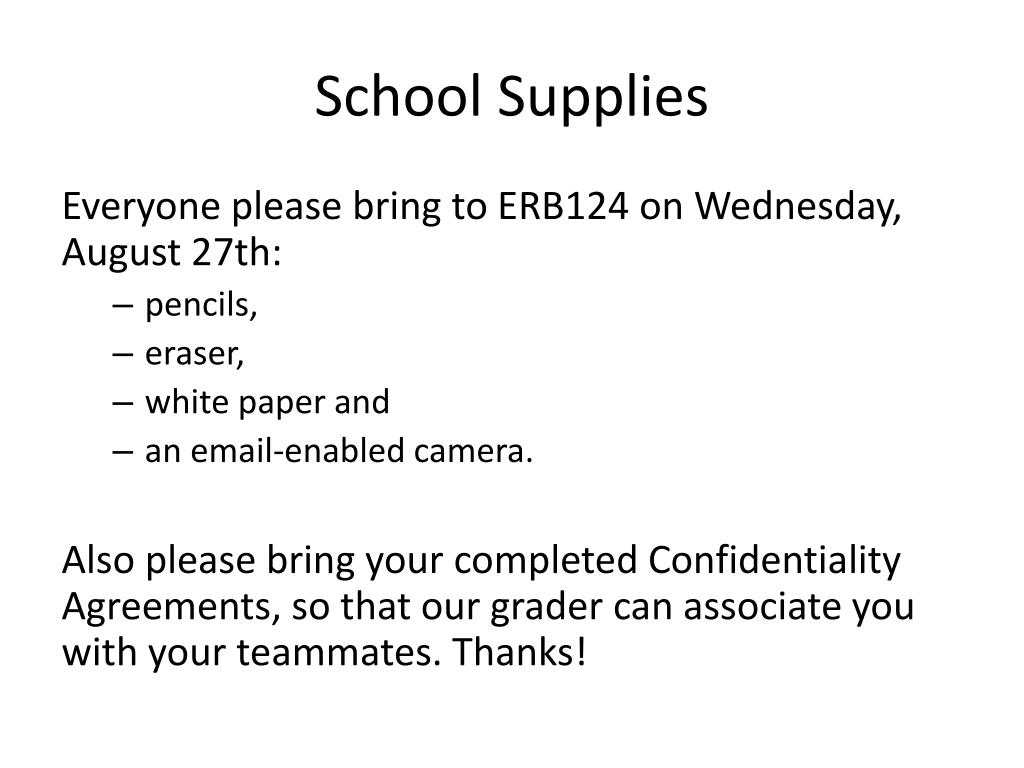 School Supplies

Everyone please bring to ERB124 on Wednesday, August 27th:
– pencils,
– eraser,
– white paper and
– an email-enabled camera.

Also please bring your completed Confidentiality Agreements, so that our grader can associate you with your teammates. Thanks!